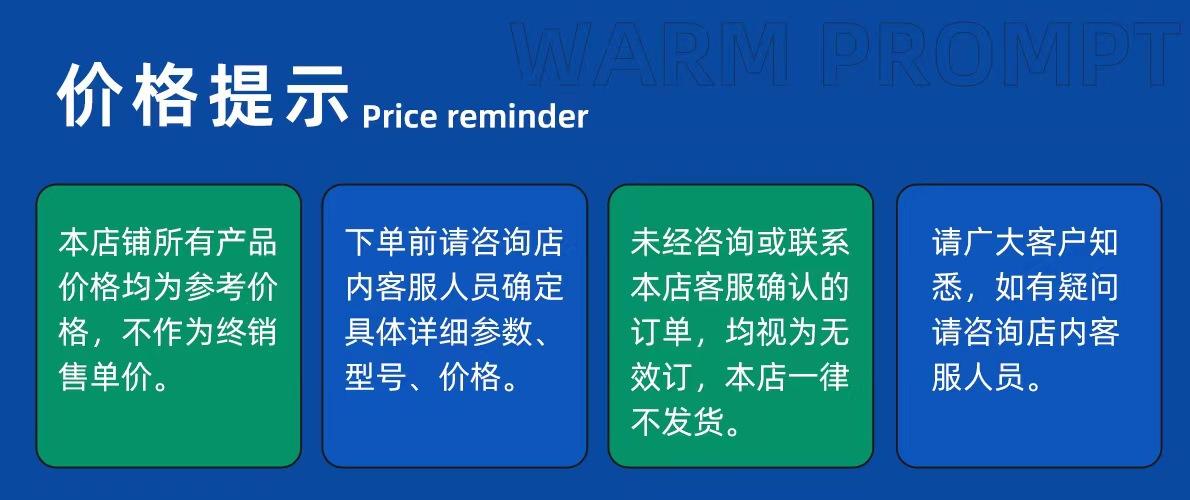 WARM PROMPT

价格提示 Price reminder

本店铺所有产品价格均为参考价格，不作为终销售单价。

下单前请咨询店内客服人员确定具体详细参数、型号、价格。

未经咨询或联系本店客服确认的订单，均视为无效订，本店一律不发货。

请广大客户知悉，如有疑问请咨询店内客服人员。